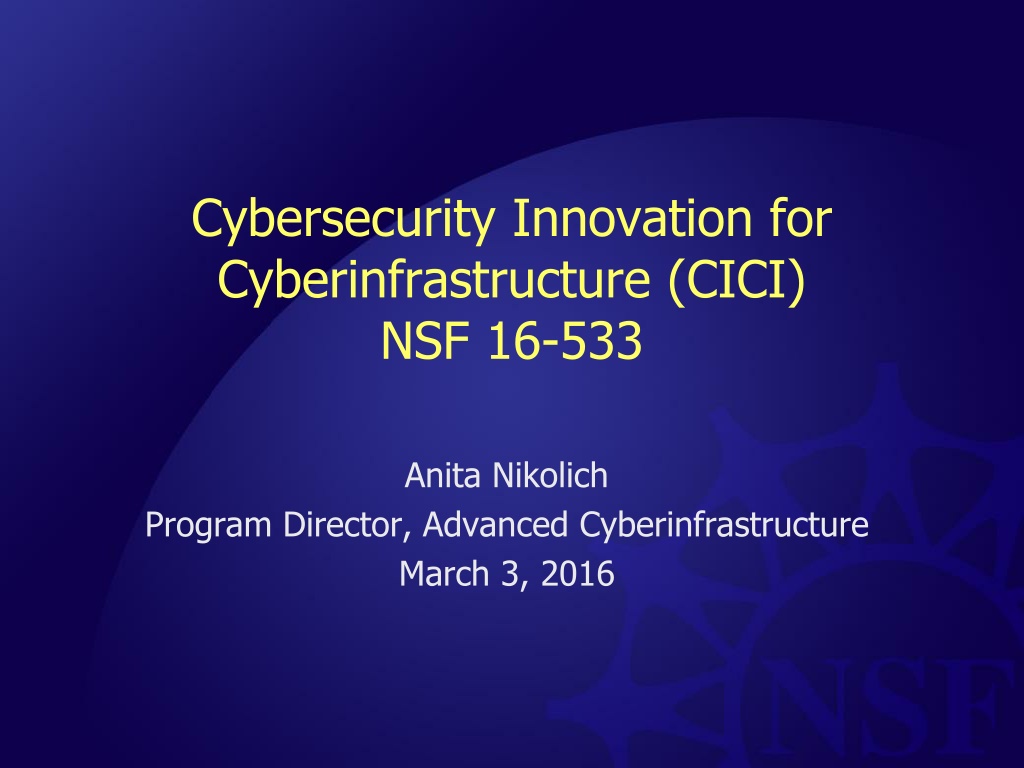 Cybersecurity Innovation for Cyberinfrastructure (CICI)
NSF 16-533

Anita Nikolich
Program Director, Advanced Cyberinfrastructure
March 3, 2016

NSF